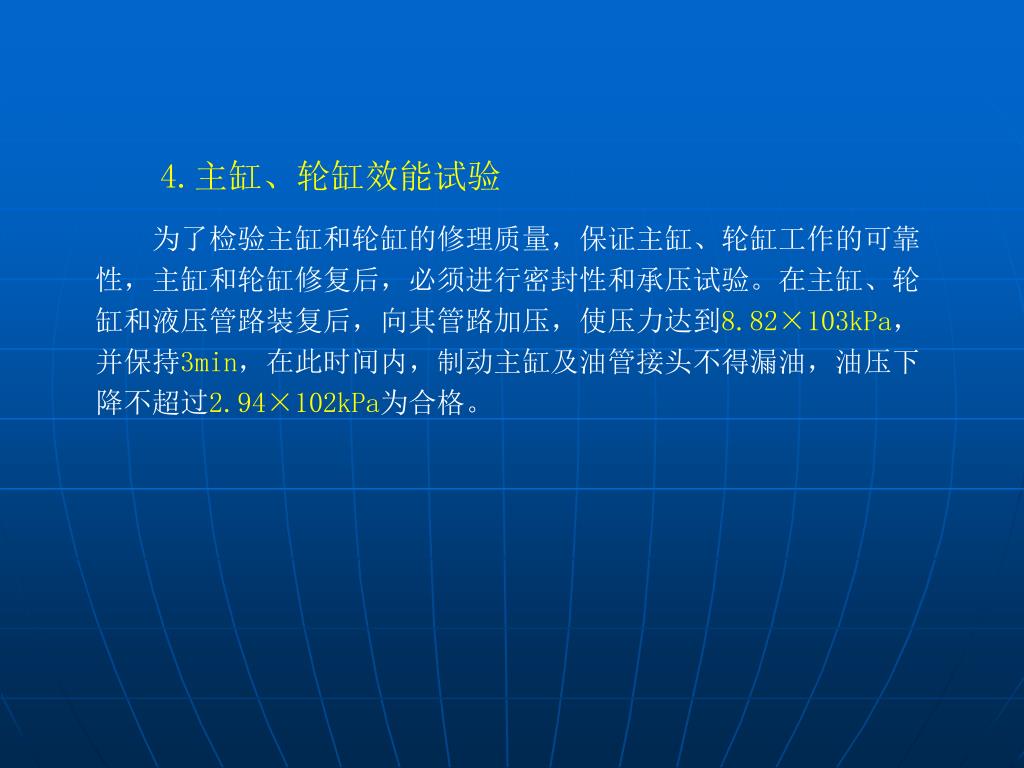 4.主缸、轮缸效能试验

为了检验主缸和轮缸的修理质量，保证主缸、轮缸工作的可靠性，主缸和轮缸修复后，必须进行密封性和承压试验。在主缸、轮缸和液压管路装复后，向其管路加压，使压力达到8.82×103kPa，并保持3min，在此时间内，制动主缸及油管接头不得漏油，油压下降不超过2.94×102kPa为合格。